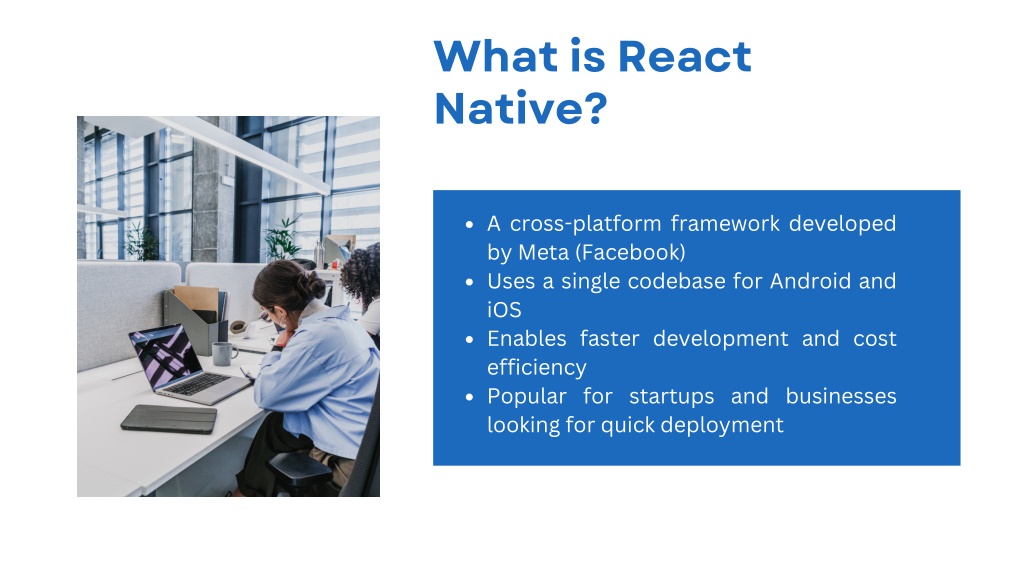 What is React Native?

- A cross-platform framework developed by Meta (Facebook)
- Uses a single codebase for Android and iOS
- Enables faster development and cost efficiency
- Popular for startups and businesses looking for quick deployment